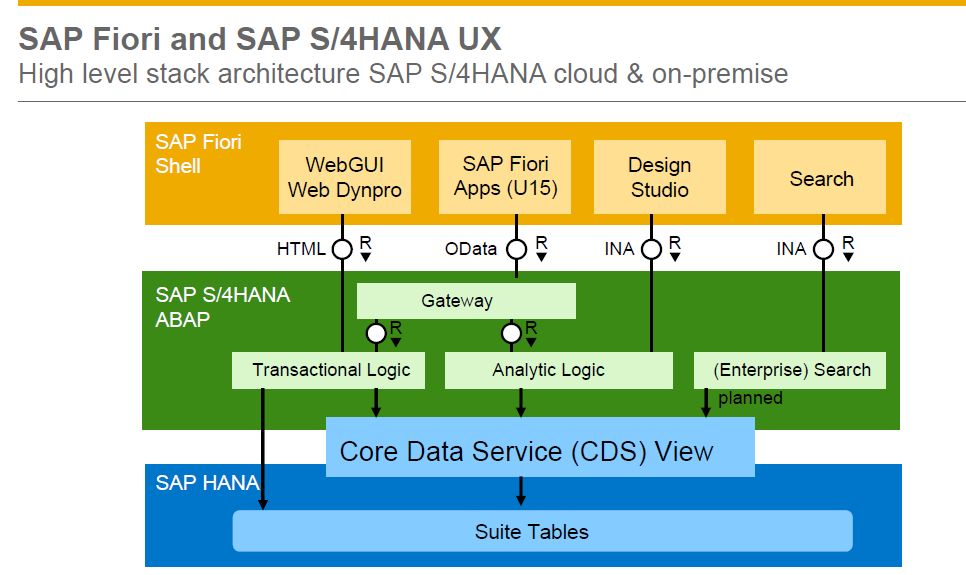 SAP Fiori and SAP S/4HANA UX
High level stack architecture SAP S/4HANA cloud & on-premise

SAP Fiori Shell

WebGUI Web Dynpro

SAP Fiori Apps (U15)

Design Studio

Search

HTML R

OData R

INA R

INA R

SAP S/4HANA ABAP

Gateway

R

R

Transactional Logic

Analytic Logic

(Enterprise) Search

planned

Core Data Service (CDS) View

SAP HANA

Suite Tables